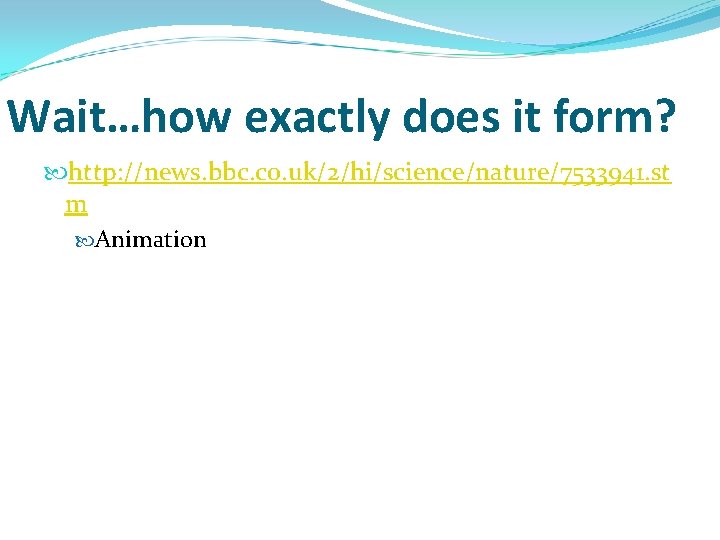 Wait…how exactly does it form?

http://news.bbc.co.uk/2/hi/science/nature/7533941.stm

Animation